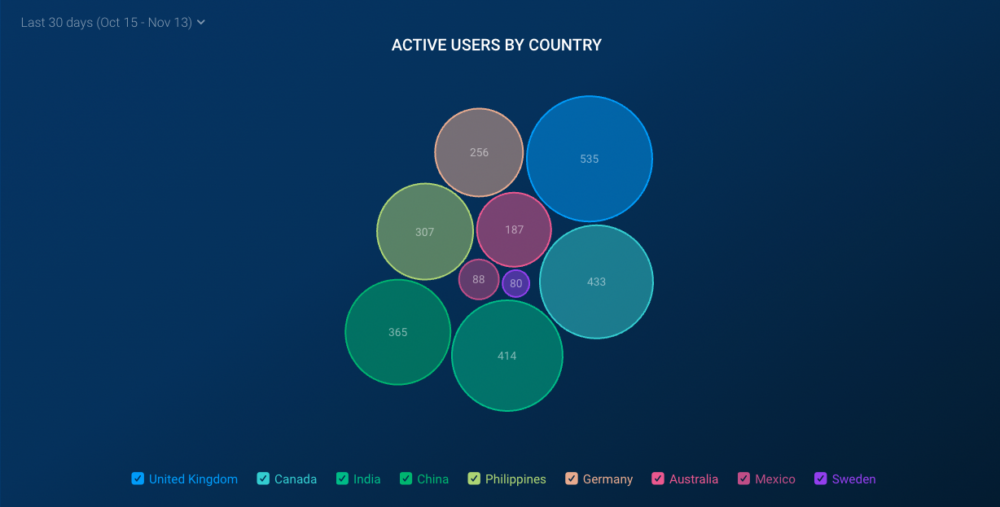 Last 30 days (Oct 15 - Nov 13)

ACTIVE USERS BY COUNTRY

256
535
307
187
88
80
433
365
414

United Kingdom
Canada
India
China
Philippines
Germany
Australia
Mexico
Sweden